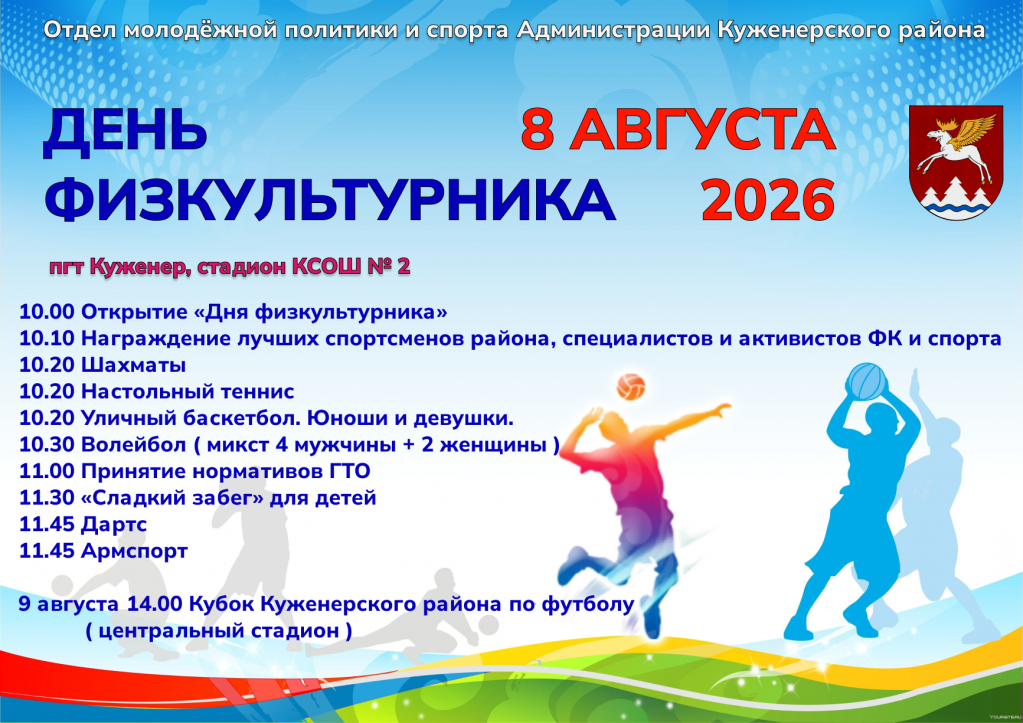 Отдел молодёжной политики и спорта Администрации Куженерского района

ДЕНЬ ФИЗКУЛЬТУРНИКА

8 АВГУСТА 2026

пгт Куженер, стадион КСОШ № 2

10.00 Открытие «Дня физкультурника»
10.10 Награждение лучших спортсменов района, специалистов и активистов ФК и спорта
10.20 Шахматы
10.20 Настольный теннис
10.20 Уличный баскетбол. Юноши и девушки.
10.30 Волейбол ( микст 4 мужчины + 2 женщины )
11.00 Принятие нормативов ГТО
11.30 «Сладкий забег» для детей
11.45 Дартс
11.45 Армспорт

9 августа 14.00 Кубок Куженерского района по футболу ( центральный стадион )